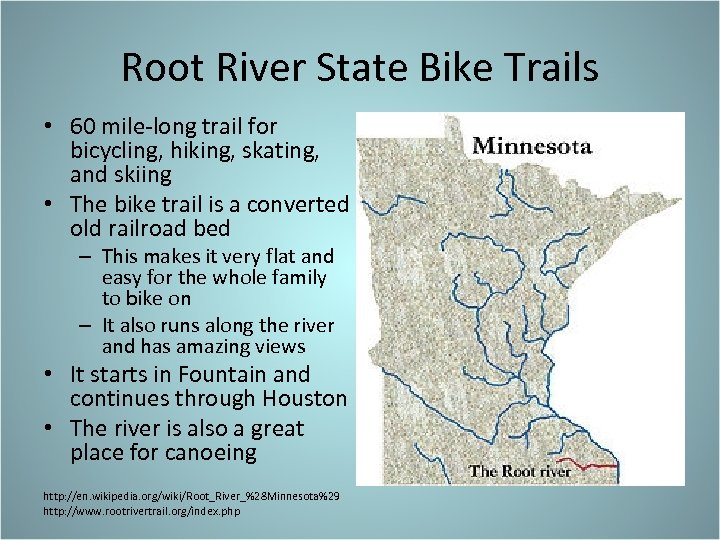 Root River State Bike Trails

• 60 mile-long trail for bicycling, hiking, skating, and skiing
• The bike trail is a converted old railroad bed
 – This makes it very flat and easy for the whole family to bike on
 – It also runs along the river and has amazing views
• It starts in Fountain and continues through Houston
• The river is also a great place for canoeing

Minnesota

The Root river

http://en.wikipedia.org/wiki/Root_River_%28Minnesota%29
http://www.rootrivertrail.org/index.php